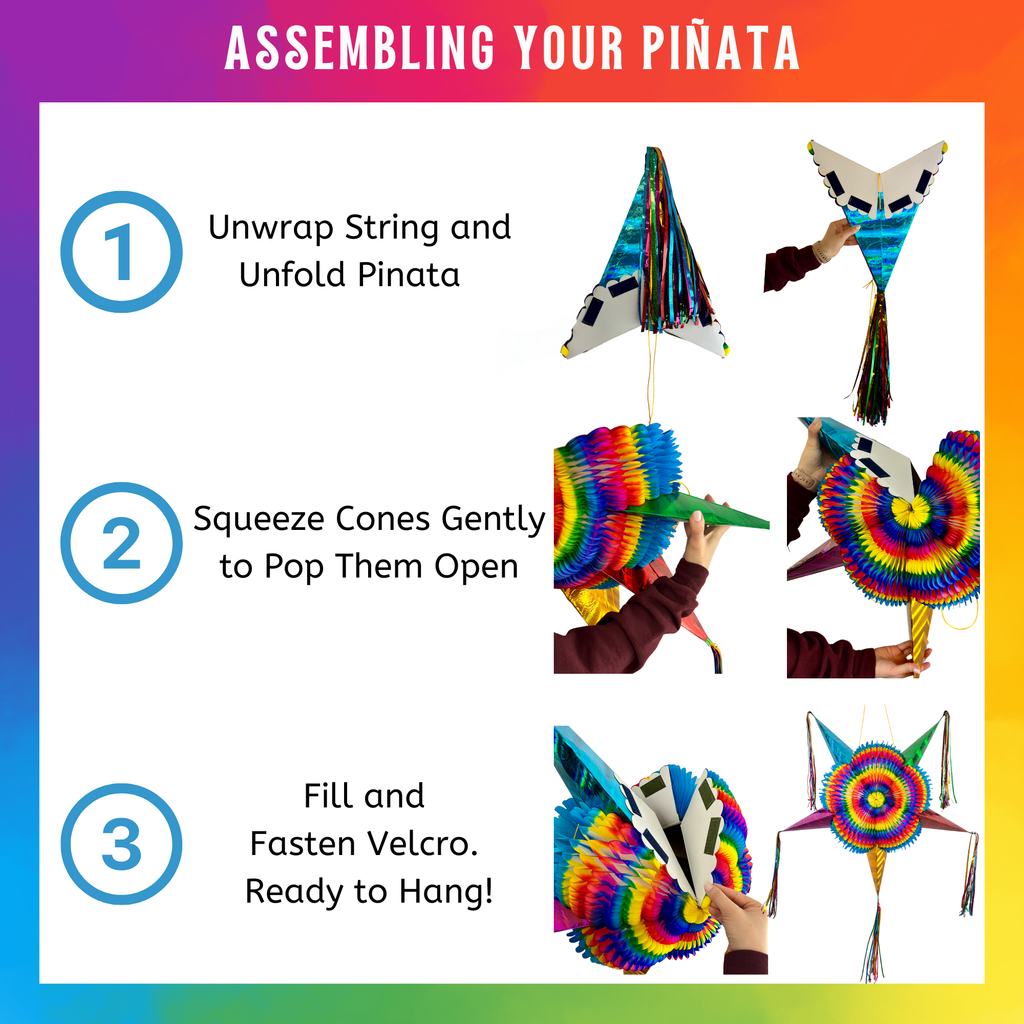 ASSEMBLING YOUR PIÑATA

1

Unwrap String and Unfold Pinata

2

Squeeze Cones Gently to Pop Them Open

3

Fill and Fasten Velcro. Ready to Hang!